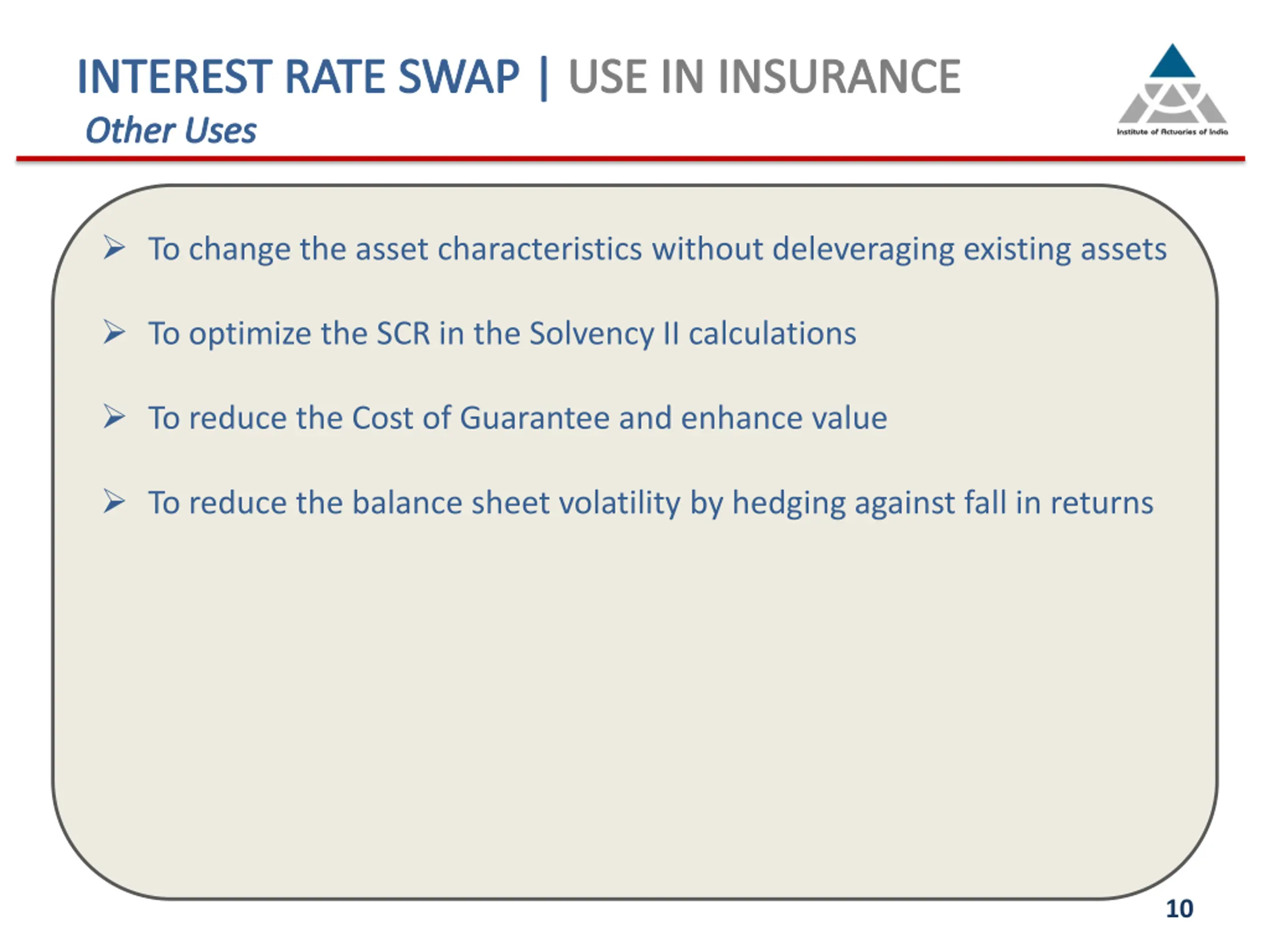 INTEREST RATE SWAP | USE IN INSURANCE
Other Uses

Institute of Actuaries of India

➢ To change the asset characteristics without deleveraging existing assets

➢ To optimize the SCR in the Solvency II calculations

➢ To reduce the Cost of Guarantee and enhance value

➢ To reduce the balance sheet volatility by hedging against fall in returns

10